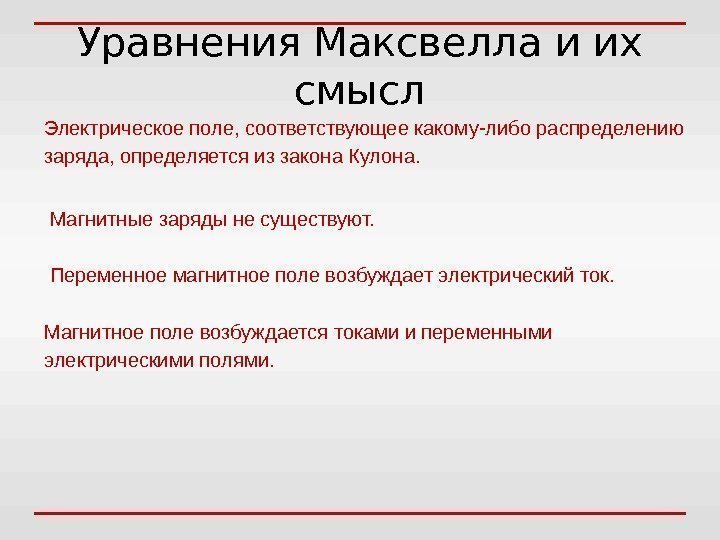 Уравнения Максвелла и их смысл

Электрическое поле, соответствующее какому-либо распределению заряда, определяется из закона Кулона.

Магнитные заряды не существуют.

Переменное магнитное поле возбуждает электрический ток.

Магнитное поле возбуждается токами и переменными электрическими полями.